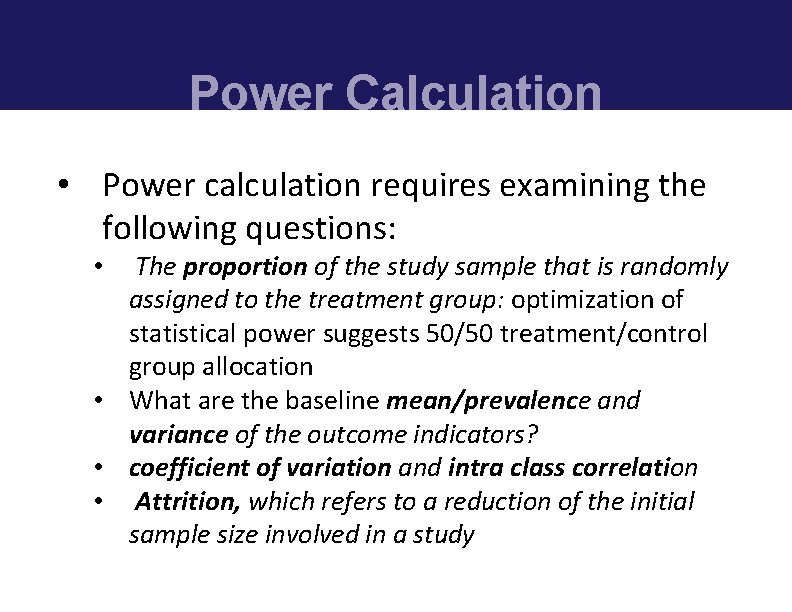 Power Calculation

• Power calculation requires examining the following questions:
  • The proportion of the study sample that is randomly assigned to the treatment group: optimization of statistical power suggests 50/50 treatment/control group allocation
  • What are the baseline mean/prevalence and variance of the outcome indicators?
  • coefficient of variation and intra class correlation
  • Attrition, which refers to a reduction of the initial sample size involved in a study